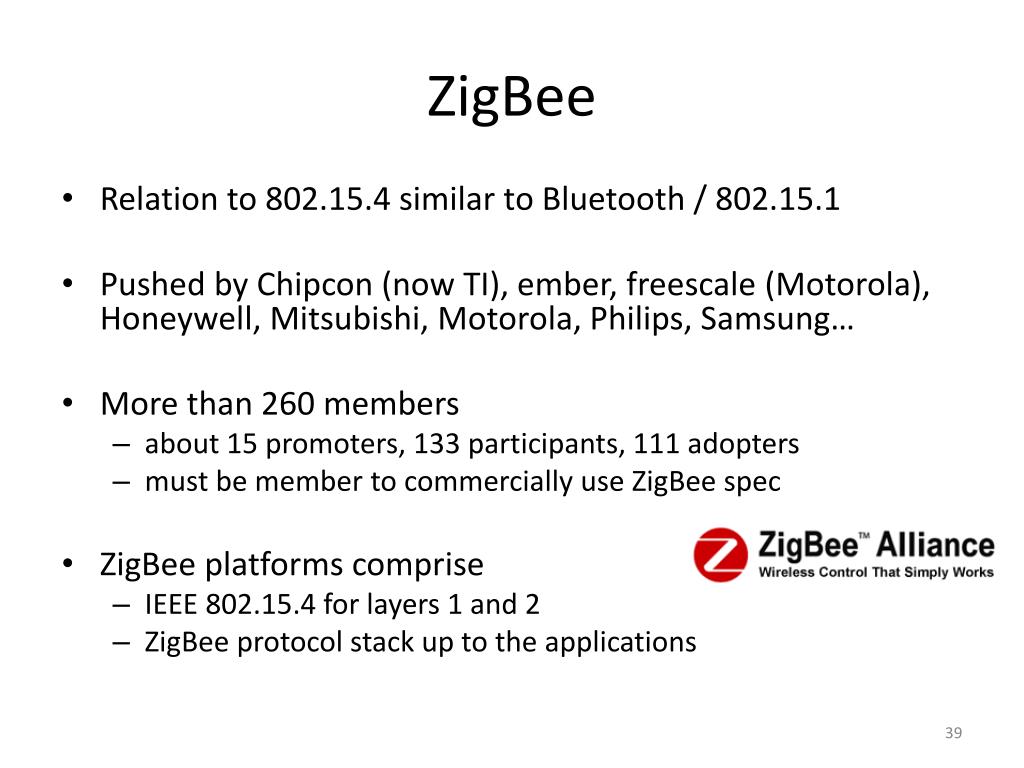 ZigBee

• Relation to 802.15.4 similar to Bluetooth / 802.15.1

• Pushed by Chipcon (now TI), ember, freescale (Motorola), Honeywell, Mitsubishi, Motorola, Philips, Samsung…

• More than 260 members
– about 15 promoters, 133 participants, 111 adopters
– must be member to commercially use ZigBee spec

• ZigBee platforms comprise
– IEEE 802.15.4 for layers 1 and 2
– ZigBee protocol stack up to the applications

ZigBee™ Alliance
Wireless Control That Simply Works

39